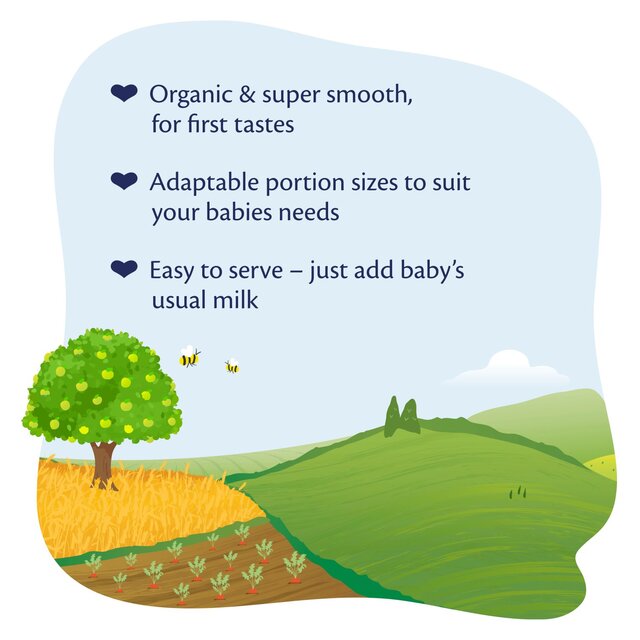 Organic & super smooth, for first tastes

Adaptable portion sizes to suit your babies needs

Easy to serve – just add baby's usual milk